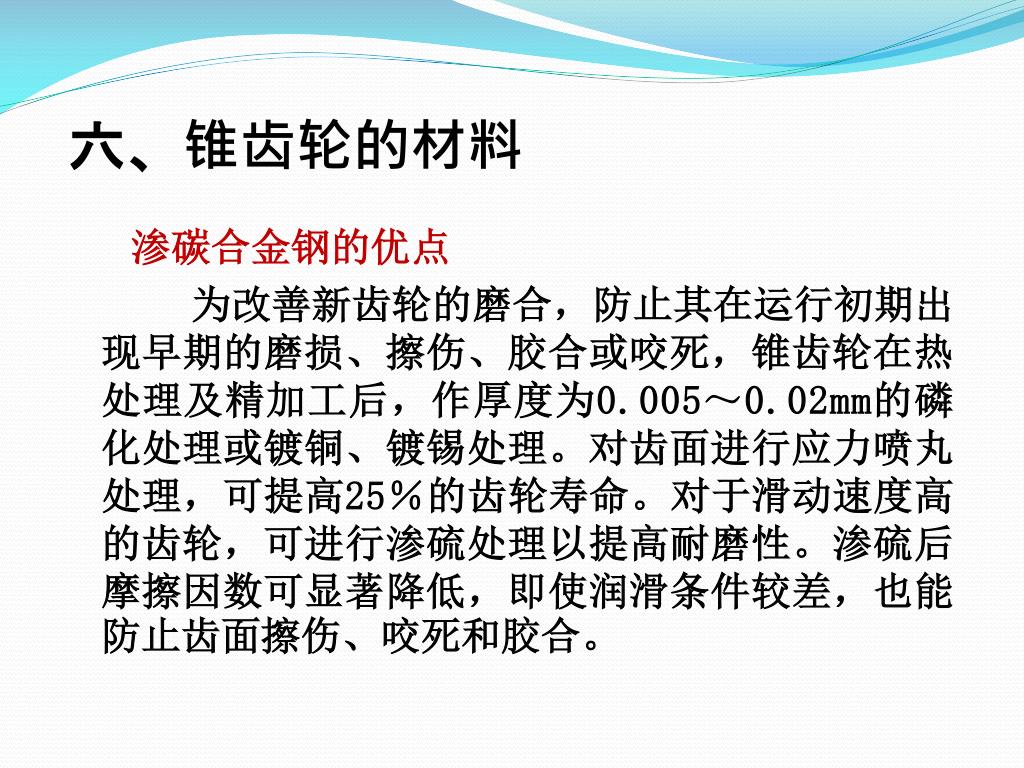 六、锥齿轮的材料

渗碳合金钢的优点

为改善新齿轮的磨合，防止其在运行初期出现早期的磨损、擦伤、胶合或咬死，锥齿轮在热处理及精加工后，作厚度为0.005～0.02mm的磷化处理或镀铜、镀锡处理。对齿面进行应力喷丸处理，可提高25％的齿轮寿命。对于滑动速度高的齿轮，可进行渗硫处理以提高耐磨性。渗硫后摩擦因数可显著降低，即使润滑条件较差，也能防止齿面擦伤、咬死和胶合。